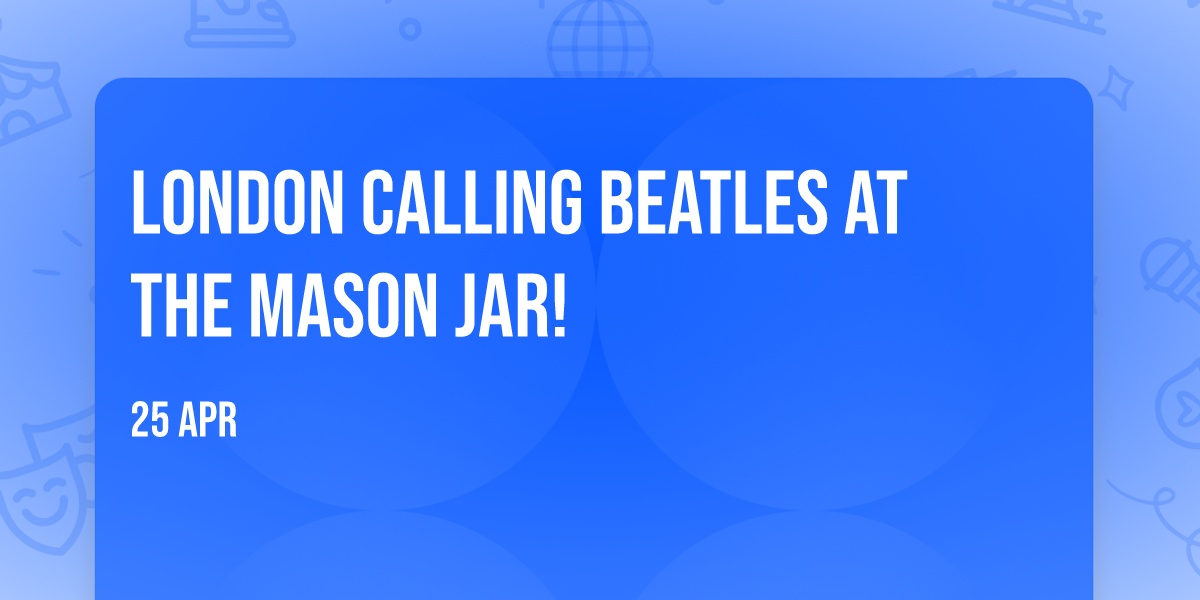 LONDON CALLING BEATLES AT THE MASON JAR!

25 APR